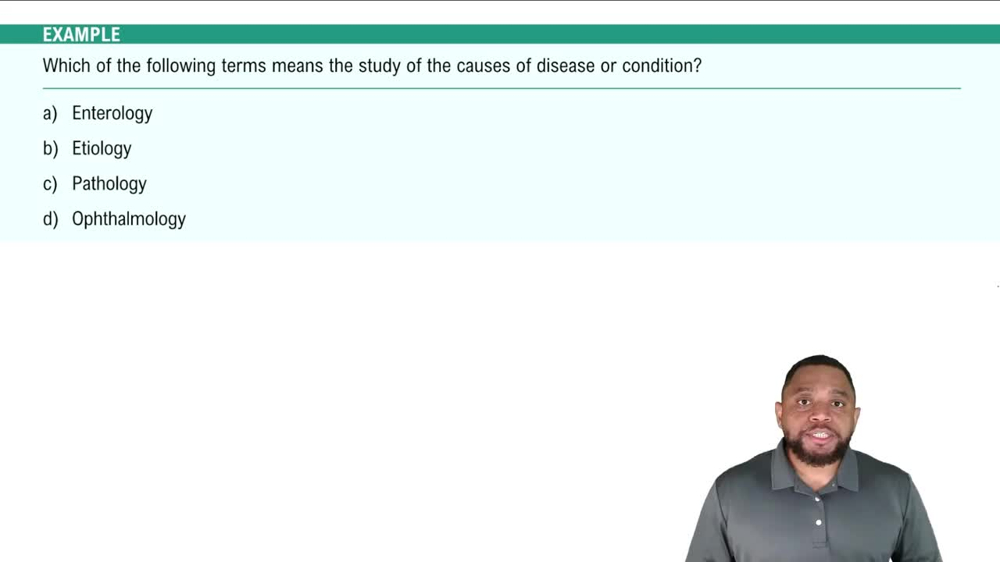 EXAMPLE

Which of the following terms means the study of the causes of disease or condition?

a) Enterology
b) Etiology
c) Pathology
d) Ophthalmology